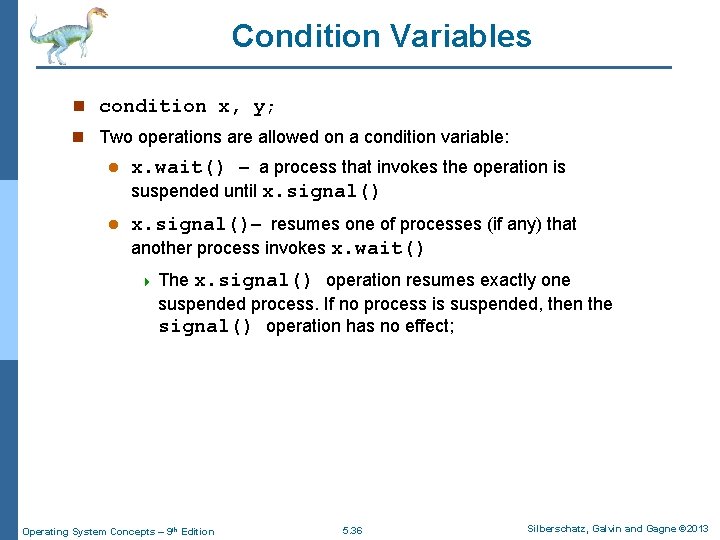 Condition Variables

condition x, y;

Two operations are allowed on a condition variable:

x.wait() – a process that invokes the operation is suspended until x.signal()

x.signal()– resumes one of processes (if any) that another process invokes x.wait()

The x.signal() operation resumes exactly one suspended process. If no process is suspended, then the signal() operation has no effect;

Operating System Concepts – 9th Edition 5.36 Silberschatz, Galvin and Gagne ©2013